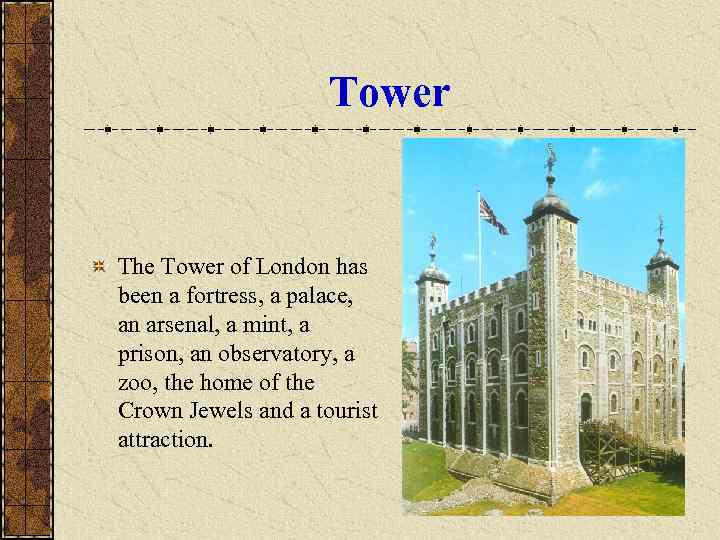 Tower

The Tower of London has been a fortress, a palace, an arsenal, a mint, a prison, an observatory, a zoo, the home of the Crown Jewels and a tourist attraction.